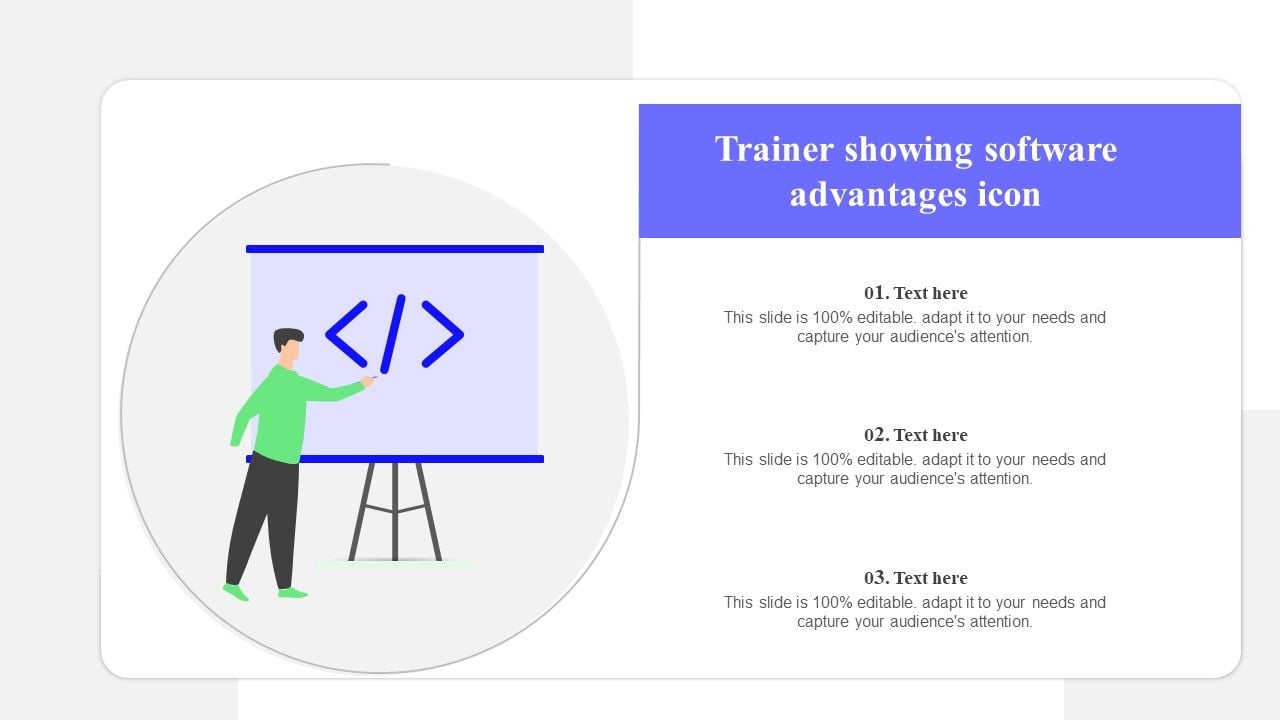 Trainer showing software advantages icon

</>

01. Text here
This slide is 100% editable. adapt it to your needs and capture your audience's attention.

02. Text here
This slide is 100% editable. adapt it to your needs and capture your audience's attention.

03. Text here
This slide is 100% editable. adapt it to your needs and capture your audience's attention.